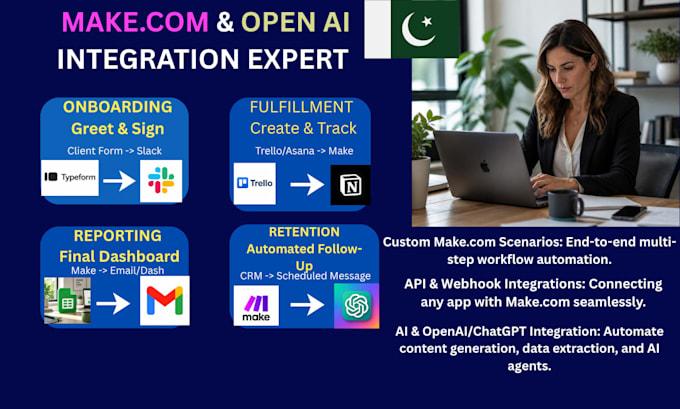 MAKE.COM & OPEN AI INTEGRATION EXPERT

ONBOARDING
Greet & Sign
Client Form -> Slack
Typeform

FULFILLMENT
Create & Track
Trello/Asana -> Make
Trello

REPORTING
Final Dashboard
Make -> Email/Dash

RETENTION
Automated Follow-Up
CRM -> Scheduled Message
make

Custom Make.com Scenarios: End-to-end multi-step workflow automation.

API & Webhook Integrations: Connecting any app with Make.com seamlessly.

AI & OpenAI/ChatGPT Integration: Automate content generation, data extraction, and AI agents.